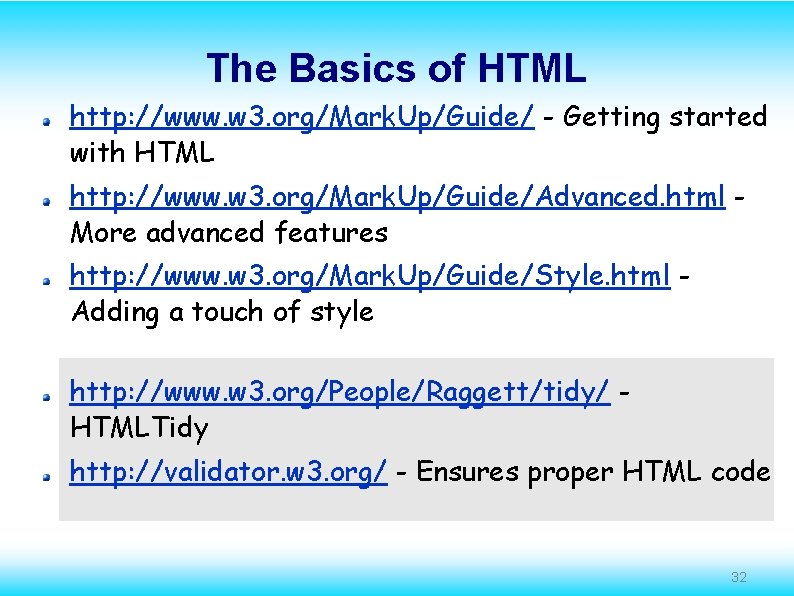 The Basics of HTML

http://www.w3.org/MarkUp/Guide/ - Getting started with HTML

http://www.w3.org/MarkUp/Guide/Advanced.html - More advanced features

http://www.w3.org/MarkUp/Guide/Style.html - Adding a touch of style

http://www.w3.org/People/Raggett/tidy/ - HTMLTidy

http://validator.w3.org/ - Ensures proper HTML code

32